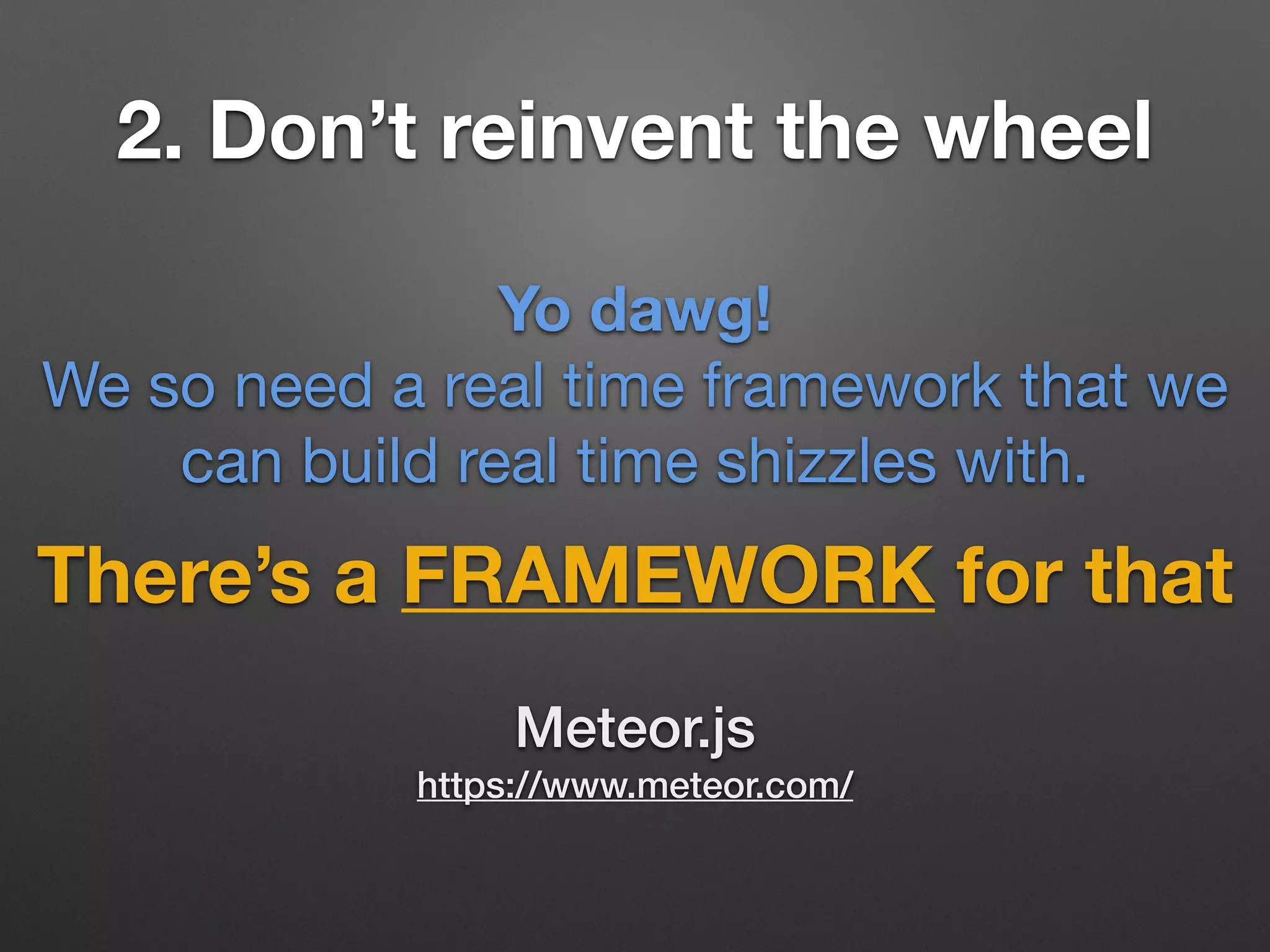 2. Don’t reinvent the wheel

Yo dawg!
We so need a real time framework that we can build real time shizzles with.

There’s a FRAMEWORK for that

Meteor.js
https://www.meteor.com/